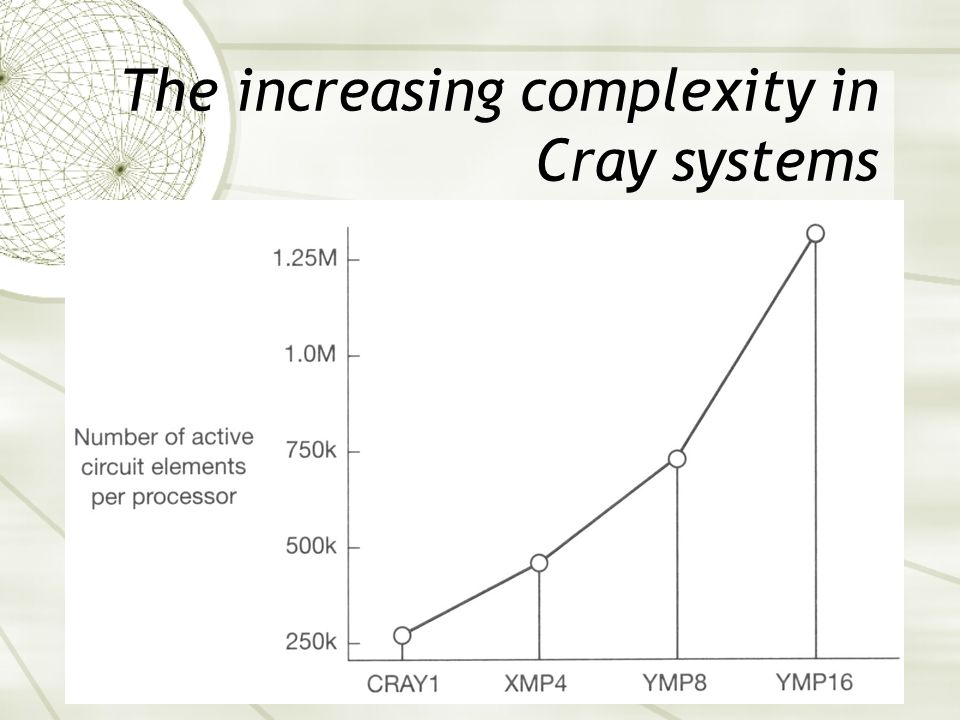 The increasing complexity in Cray systems

Number of active circuit elements per processor

1.25M
1.0M
750k
500k
250k

CRAY1
XMP4
YMP8
YMP16